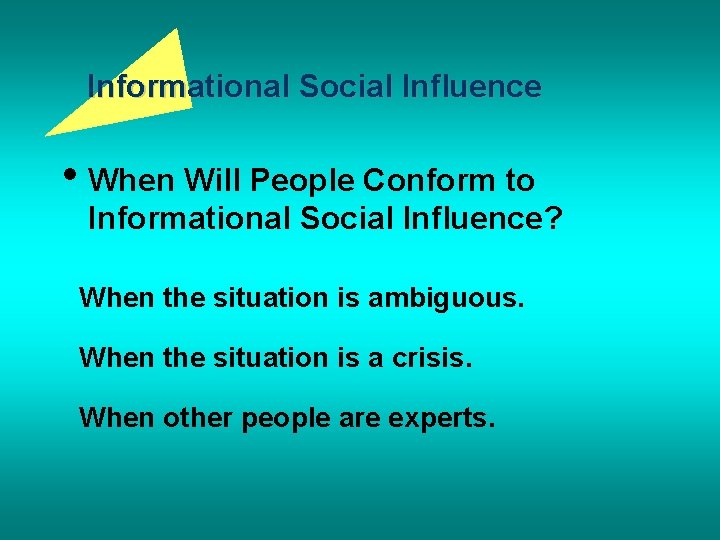 Informational Social Influence

• When Will People Conform to Informational Social Influence?

When the situation is ambiguous.

When the situation is a crisis.

When other people are experts.